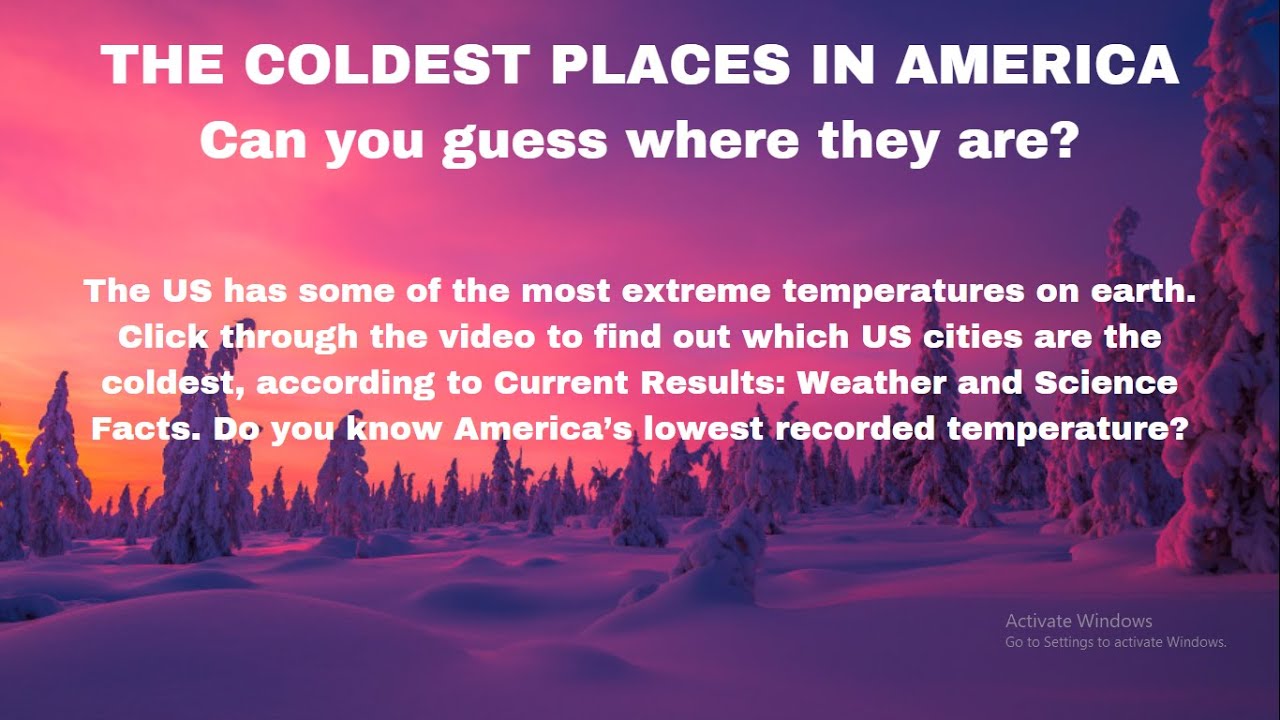 THE COLDEST PLACES IN AMERICA
Can you guess where they are?

The US has some of the most extreme temperatures on earth. Click through the video to find out which US cities are the coldest, according to Current Results: Weather and Science Facts. Do you know America's lowest recorded temperature?

Activate Windows
Go to Settings to activate Windows.